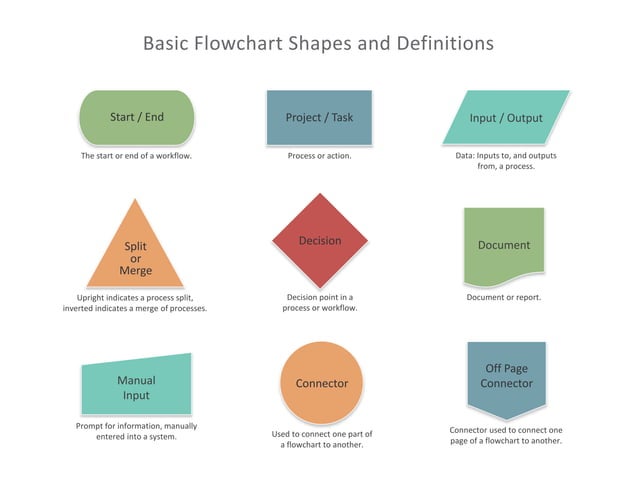 Basic Flowchart Shapes and Definitions

Start / End

The start or end of a workflow.

Project / Task

Process or action.

Input / Output

Data: Inputs to, and outputs from, a process.

Split or Merge

Upright indicates a process split, inverted indicates a merge of processes.

Decision

Decision point in a process or workflow.

Document

Document or report.

Manual Input

Prompt for information, manually entered into a system.

Connector

Used to connect one part of a flowchart to another.

Off Page Connector

Connector used to connect one page of a flowchart to another.